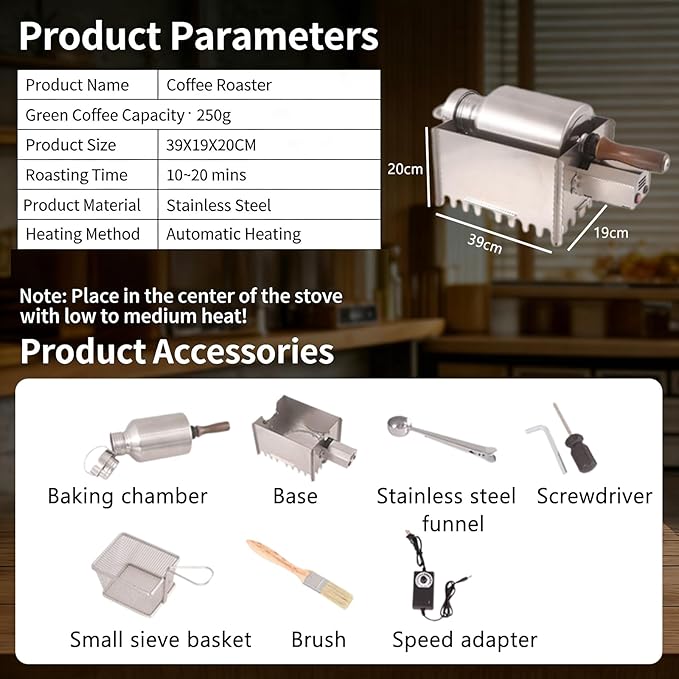 Product Parameters

| Product Name | Coffee Roaster |
|---|---|
| Green Coffee Capacity · 250g | |
| Product Size | 39X19X20CM |
| Roasting Time | 10~20 mins |
| Product Material | Stainless Steel |
| Heating Method | Automatic Heating |

20cm
39cm
19cm

Note: Place in the center of the stove with low to medium heat!

Product Accessories

Baking chamber
Base
Stainless steel funnel
Screwdriver
Small sieve basket
Brush
Speed adapter